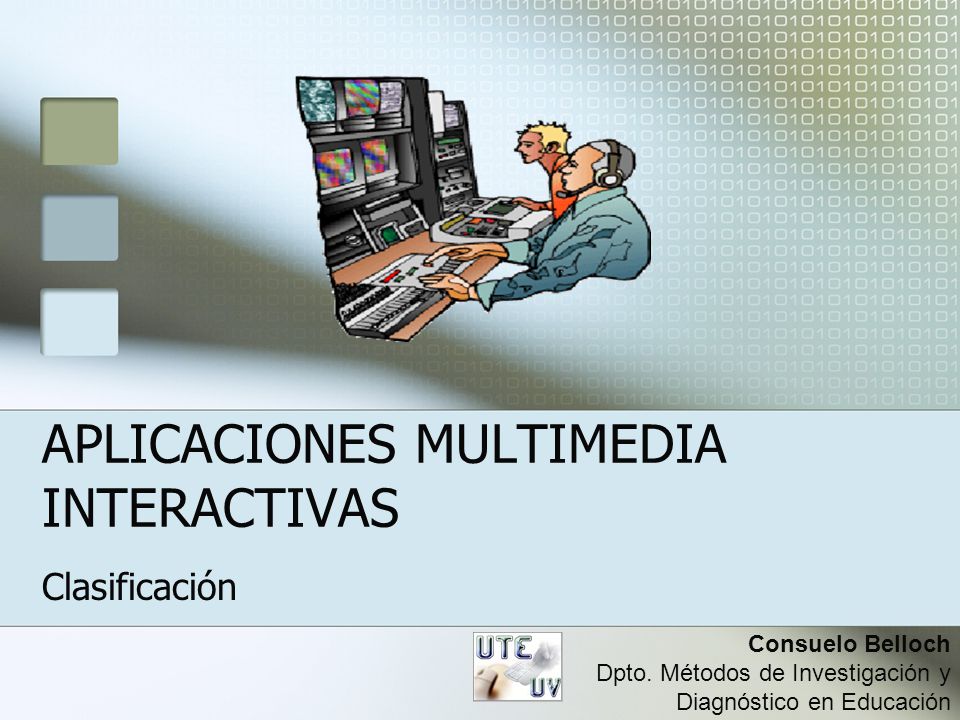 APLICACIONES MULTIMEDIA INTERACTIVAS

Clasificación

UTE UV

Consuelo Belloch
Dpto. Métodos de Investigación y Diagnóstico en Educación